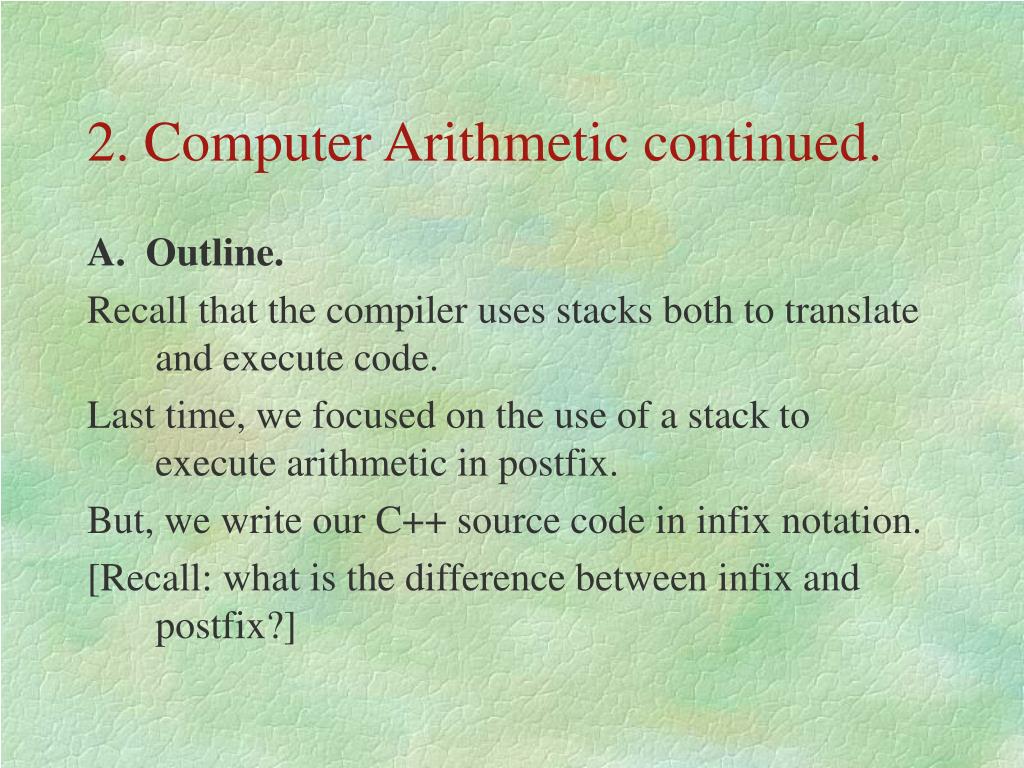 2. Computer Arithmetic continued.

A. Outline.

Recall that the compiler uses stacks both to translate and execute code.

Last time, we focused on the use of a stack to execute arithmetic in postfix.

But, we write our C++ source code in infix notation.

[Recall: what is the difference between infix and postfix?]